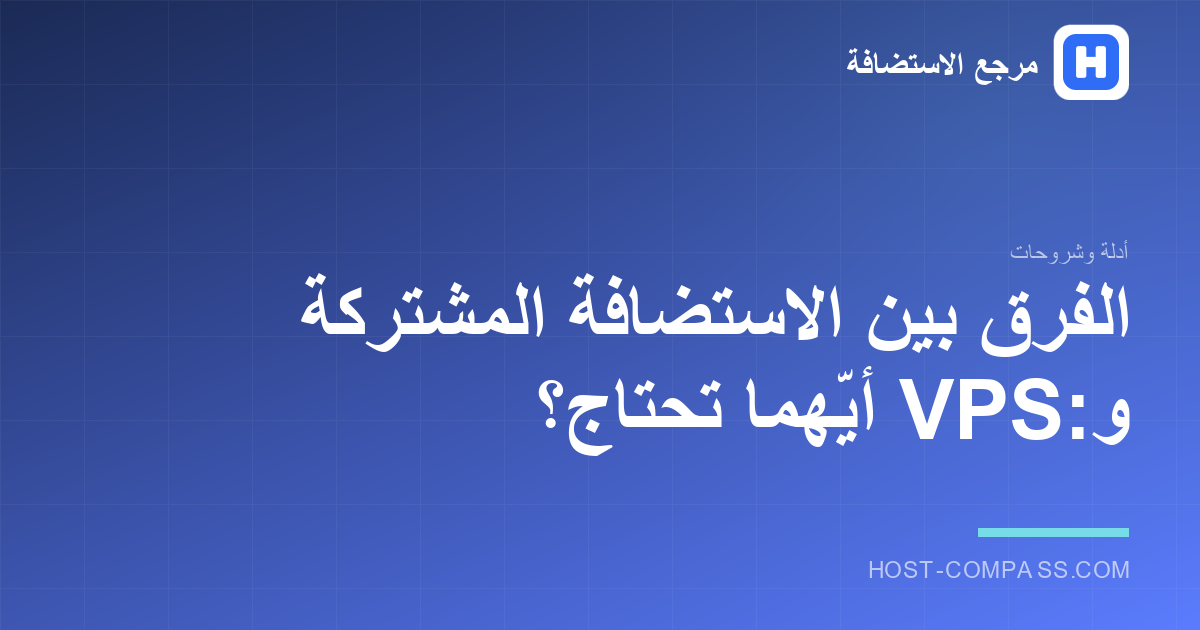 H
مرجع الاستضافة

أدلة وشروحات

الفرق بين الاستضافة المشتركة وVPS: أيّهما تحتاج؟

HOST-COMPASS.COM